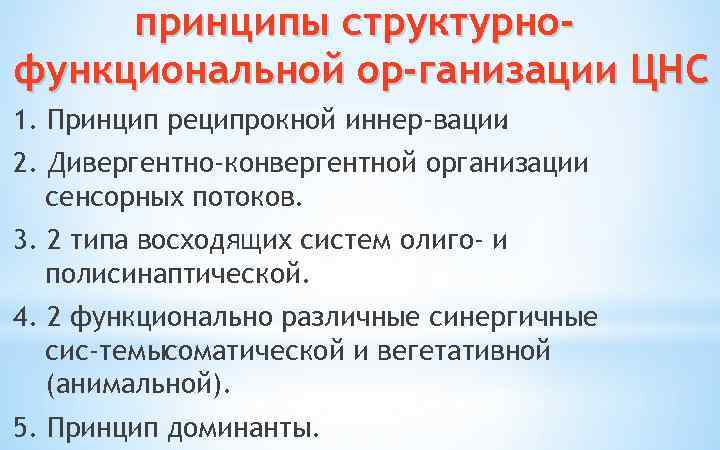 принципы структурно-функциональной ор-ганизации ЦНС

1. Принцип реципрокной иннер-вации

2. Дивергентно-конвергентной организации сенсорных потоков.

3. 2 типа восходящих систем олиго- и полисинаптической.

4. 2 функционально различные синергичные сис-темысоматической и вегетативной (анимальной).

5. Принцип доминанты.